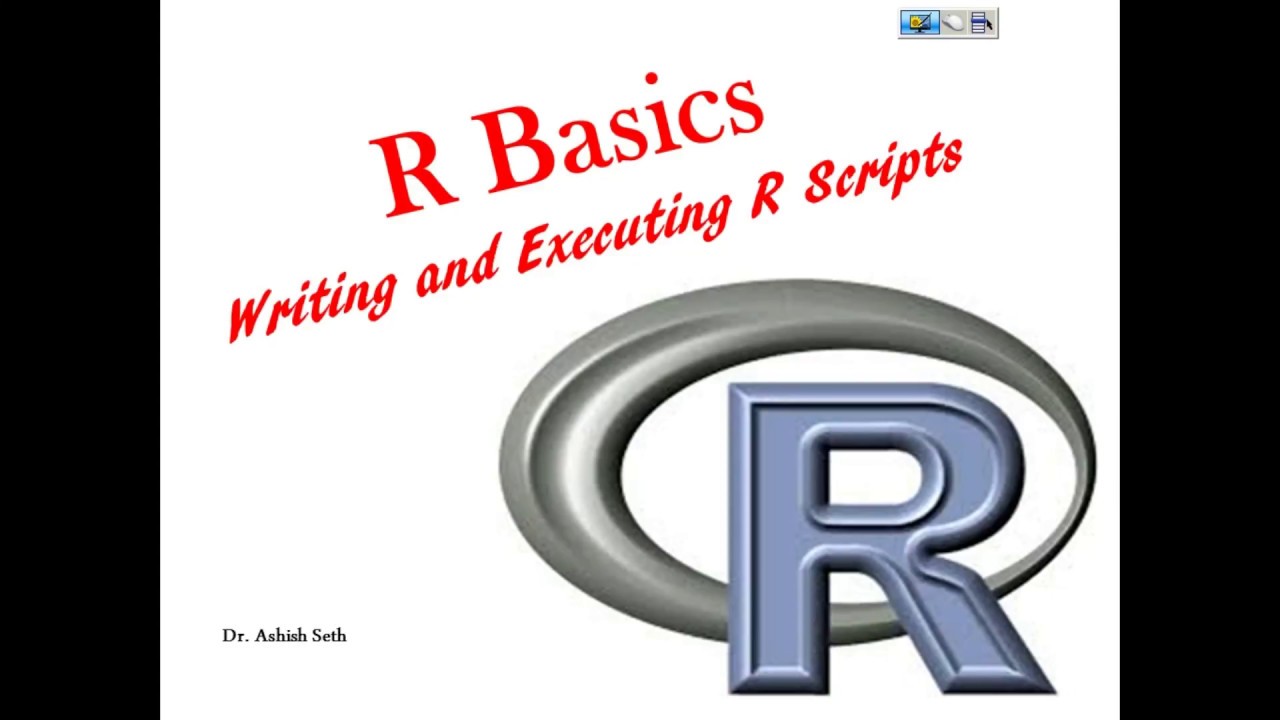 R Basics
Writing and Executing R Scripts

R

Dr. Ashish Seth